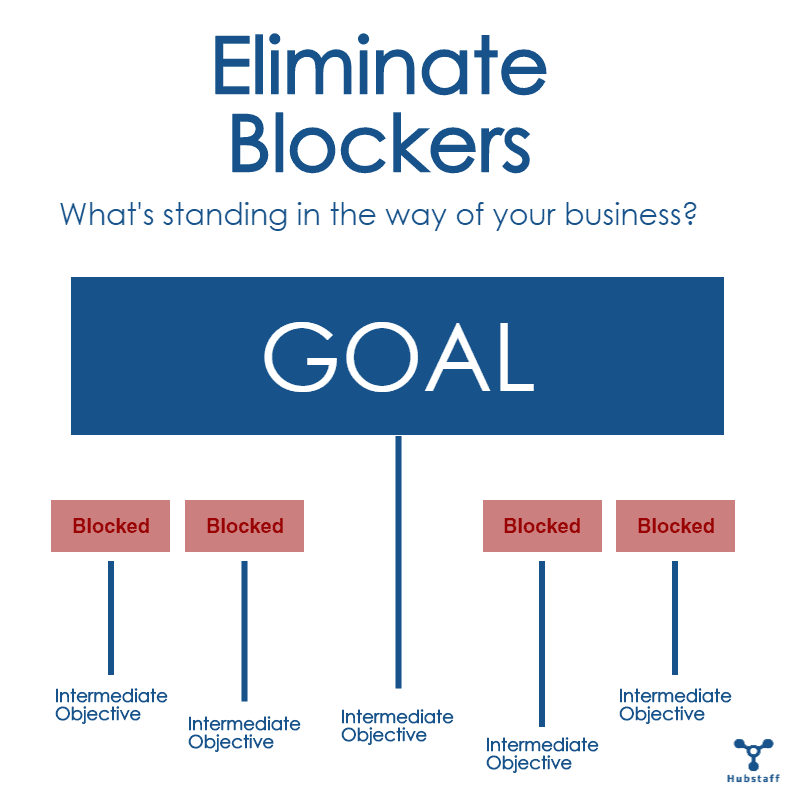 Eliminate Blockers

What's standing in the way of your business?

GOAL

Blocked

Blocked

Blocked

Blocked

Intermediate Objective

Intermediate Objective

Intermediate Objective

Intermediate Objective

Intermediate Objective

Hubstaff